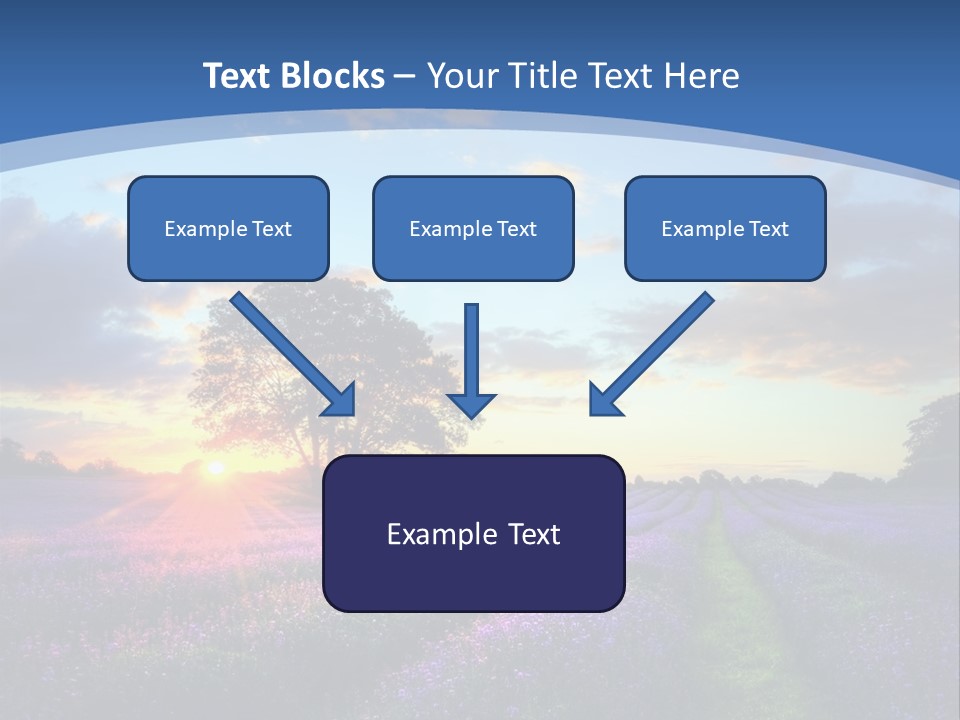 Text Blocks – Your Title Text Here

Example Text

Example Text

Example Text

Example Text